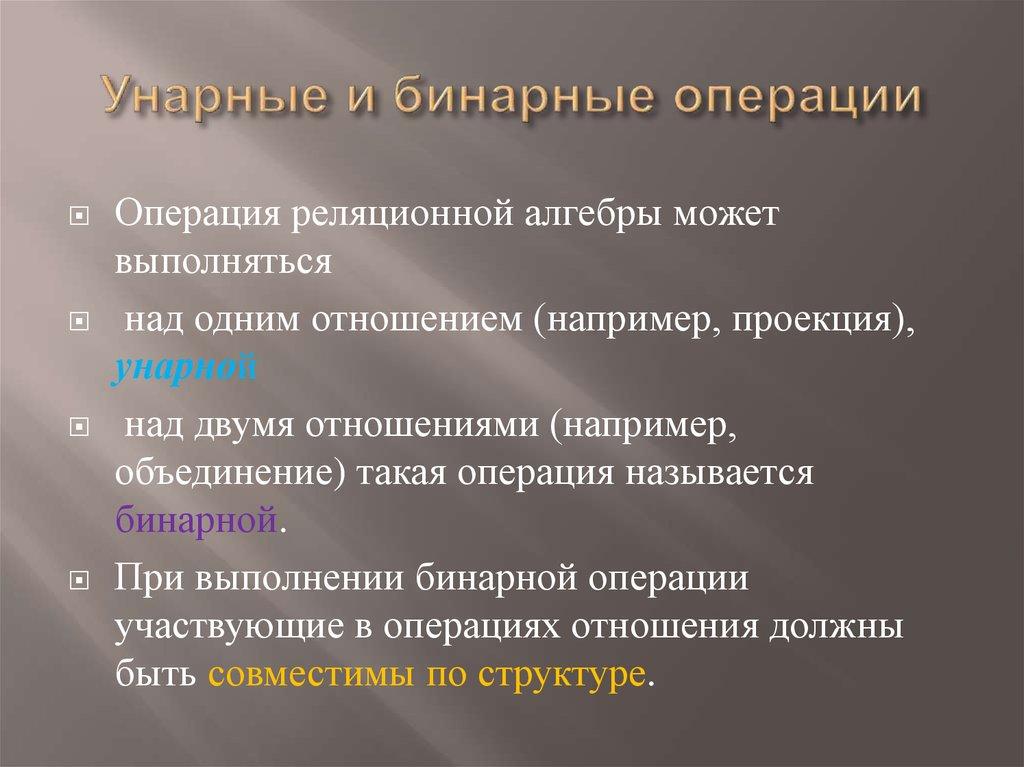 Унарные и бинарные операции

Операция реляционной алгебры может выполняться

над одним отношением (например, проекция), унарной

над двумя отношениями (например, объединение) такая операция называется бинарной.

При выполнении бинарной операции участвующие в операциях отношения должны быть совместимы по структуре.